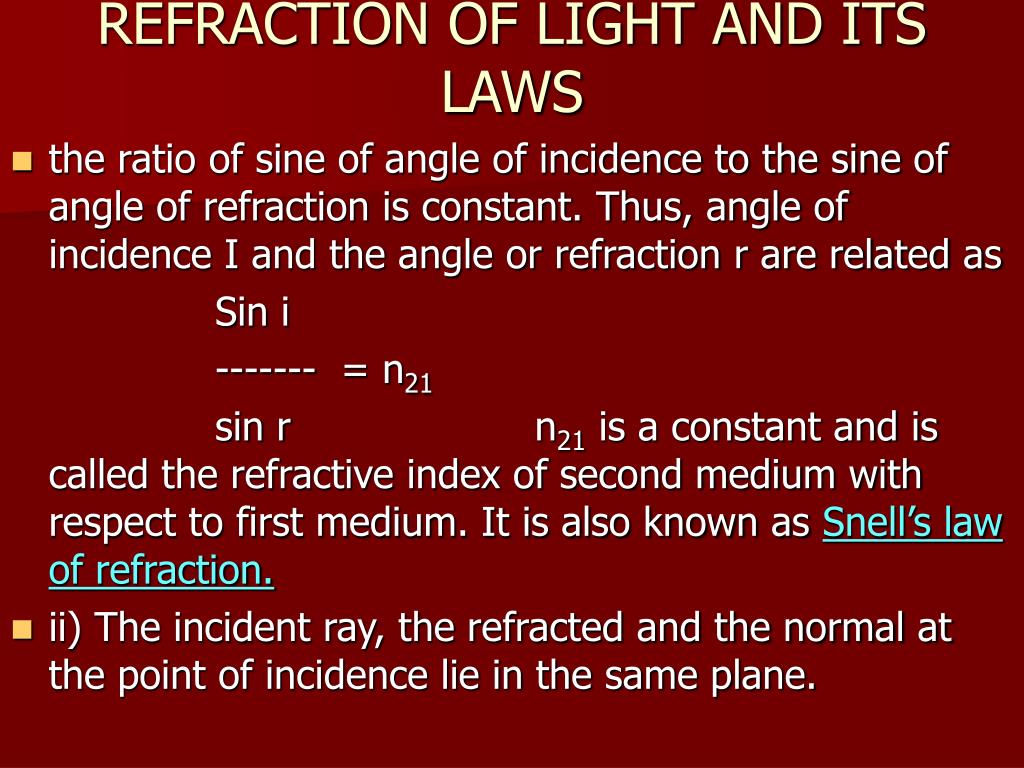 REFRACTION OF LIGHT AND ITS LAWS

the ratio of sine of angle of incidence to the sine of angle of refraction is constant. Thus, angle of incidence I and the angle or refraction r are related as

Sin i

------- = $n_{21}$

sin r $n_{21}$ is a constant and is called the refractive index of second medium with respect to first medium. It is also known as Snell's law of refraction.

ii) The incident ray, the refracted and the normal at the point of incidence lie in the same plane.